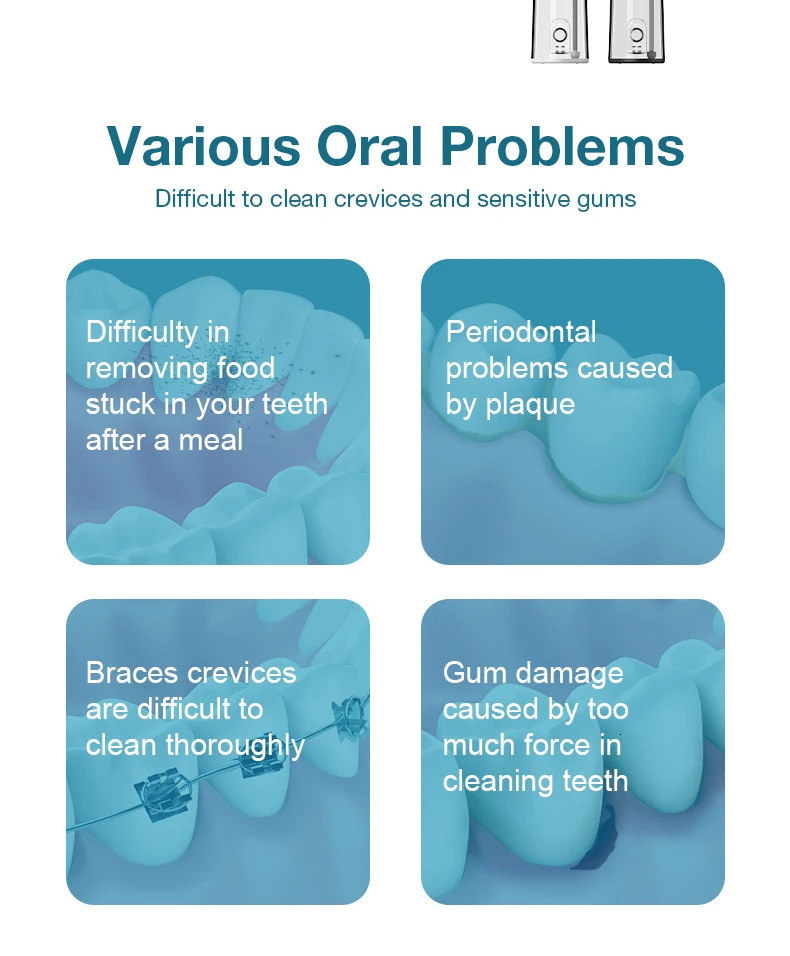 Various Oral Problems

Difficult to clean crevices and sensitive gums

Difficulty in removing food stuck in your teeth after a meal

Periodontal problems caused by plaque

Braces crevices are difficult to clean thoroughly

Gum damage caused by too much force in cleaning teeth